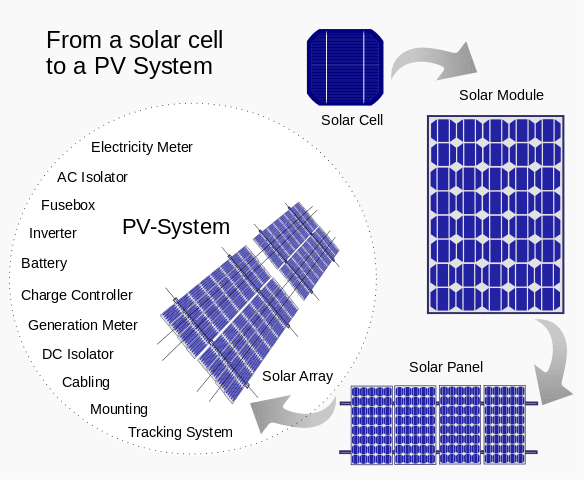 From a solar cell to a PV System

Solar Cell

Solar Module

Solar Panel

Solar Array

PV-System

Electricity Meter

AC Isolator

Fusebox

Inverter

Battery

Charge Controller

Generation Meter

DC Isolator

Cabling

Mounting

Tracking System